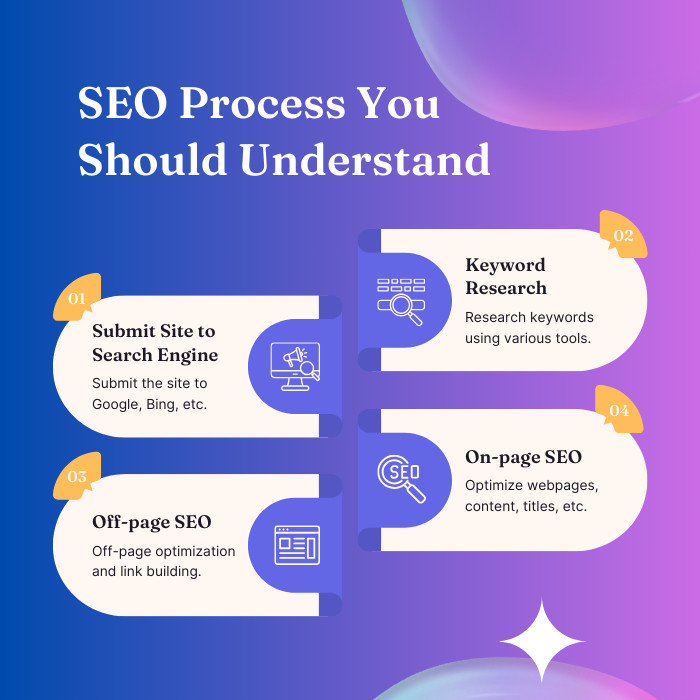 SEO Process You Should Understand

01

Submit Site to Search Engine

Submit the site to Google, Bing, etc.

02

Keyword Research

Research keywords using various tools.

03

Off-page SEO

Off-page optimization and link building.

04

On-page SEO

SEO

Optimize webpages, content, titles, etc.